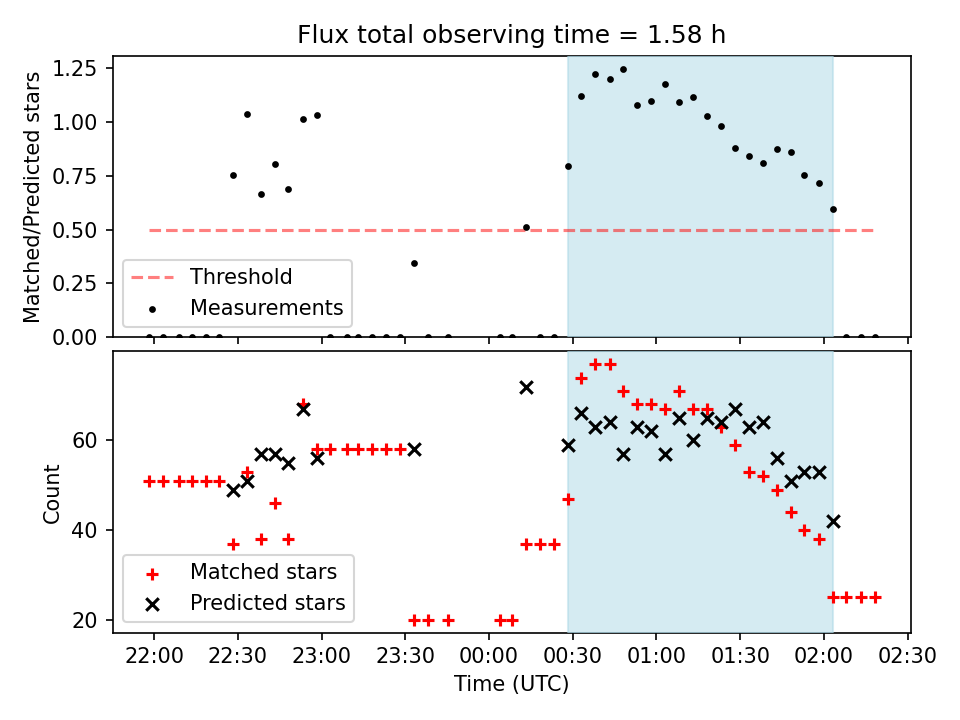 Flux total observing time = 1.58 h

Matched/Predicted stars

1.25
1.00
0.75
0.50
0.25
0.00

Threshold
Measurements

Count

60
40
20

Matched stars
Predicted stars

22:00 22:30 23:00 23:30 00:00 00:30 01:00 01:30 02:00 02:30

Time (UTC)